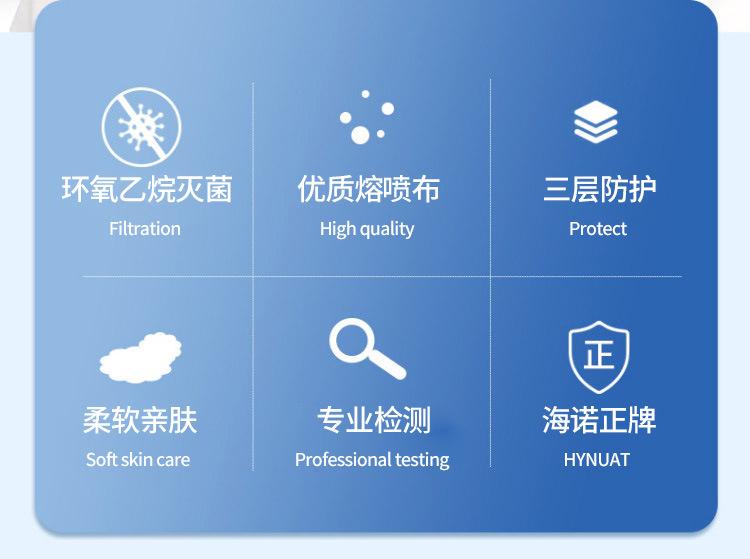 环氧乙烷灭菌
Filtration

优质熔喷布
High quality

三层防护
Protect

柔软亲肤
Soft skin care

专业检测
Professional testing

正

海诺正牌
HYNUAT